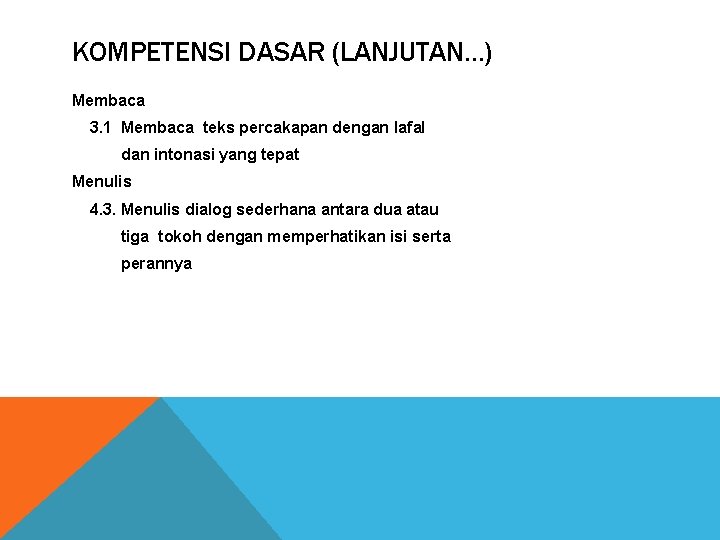 KOMPETENSI DASAR (LANJUTAN…)

Membaca

3.1 Membaca teks percakapan dengan lafal dan intonasi yang tepat

Menulis

4.3. Menulis dialog sederhana antara dua atau tiga tokoh dengan memperhatikan isi serta perannya